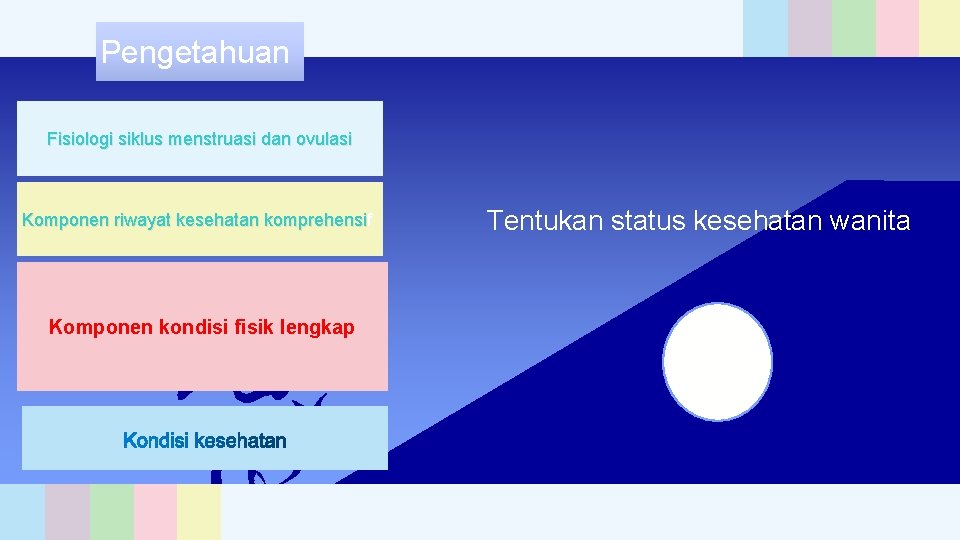 Pengetahuan

Fisiologi siklus menstruasi dan ovulasi

Komponen riwayat kesehatan komprehensif

Komponen kondisi fisik lengkap

Kondisi kesehatan

Tentukan status kesehatan wanita